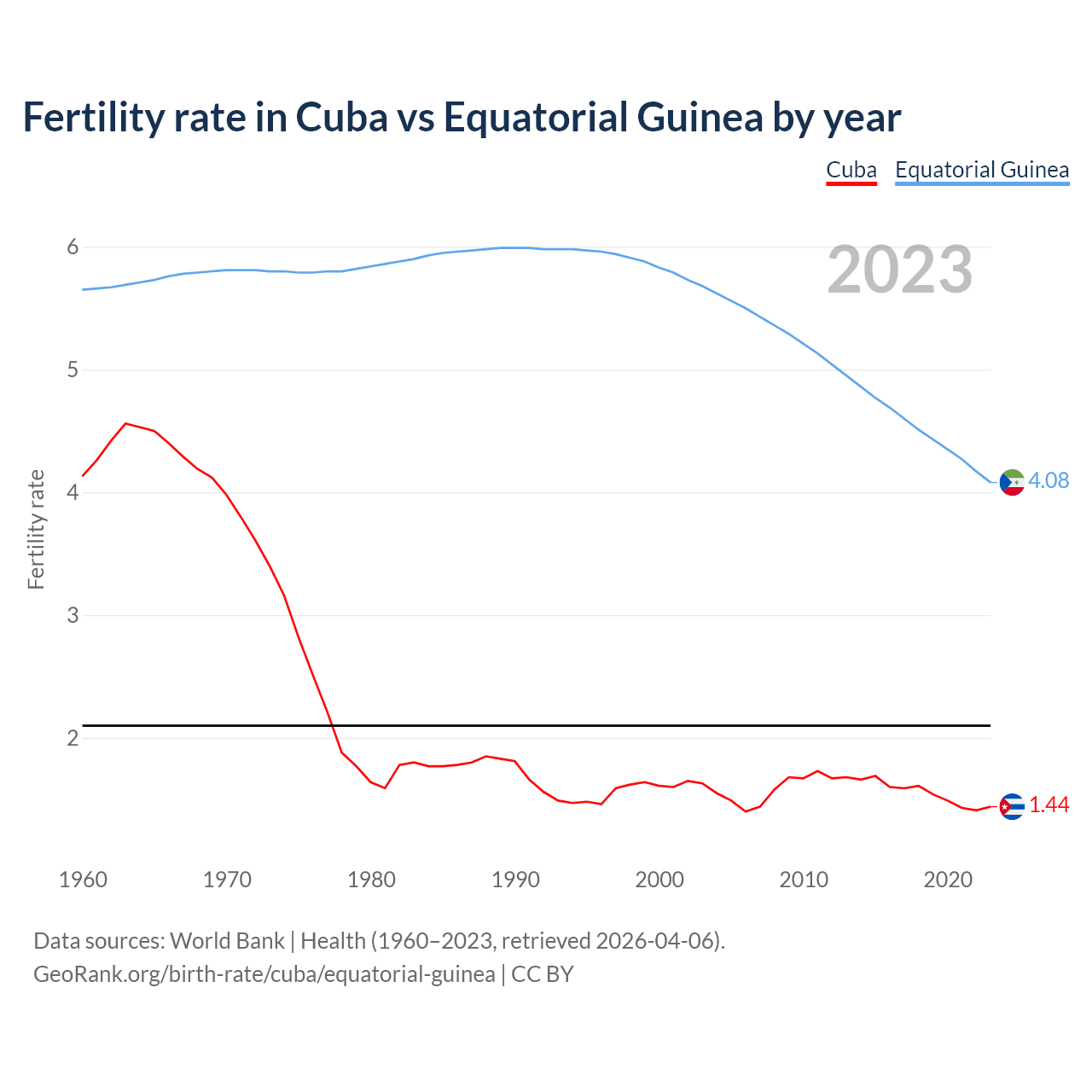 Fertility rate in Cuba vs Equatorial Guinea by year

Cuba Equatorial Guinea

2023

Fertility rate

6
5
4
3
2

4.08
1.44

1960 1970 1980 1990 2000 2010 2020

Data sources: World Bank | Health (1960–2023, retrieved 2026-04-06).
GeoRank.org/birth-rate/cuba/equatorial-guinea | CC BY